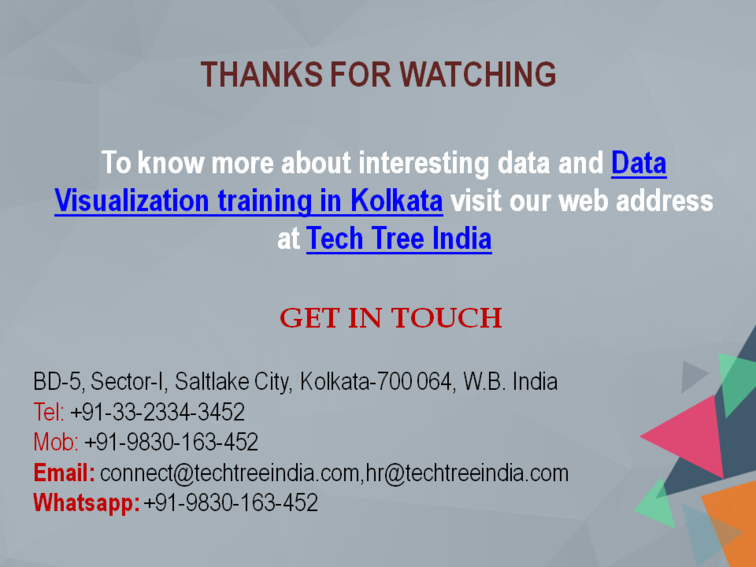 THANKS FOR WATCHING

To know more about interesting data and Data Visualization training in Kolkata visit our web address at Tech Tree India

GET IN TOUCH

BD-5, Sector-I, Saltlake City, Kolkata-700 064, W.B. India
Tel: +91-33-2334-3452
Mob: +91-9830-163-452
Email: connect@techtreeindia.com,hr@techtreeindia.com
Whatsapp: +91-9830-163-452